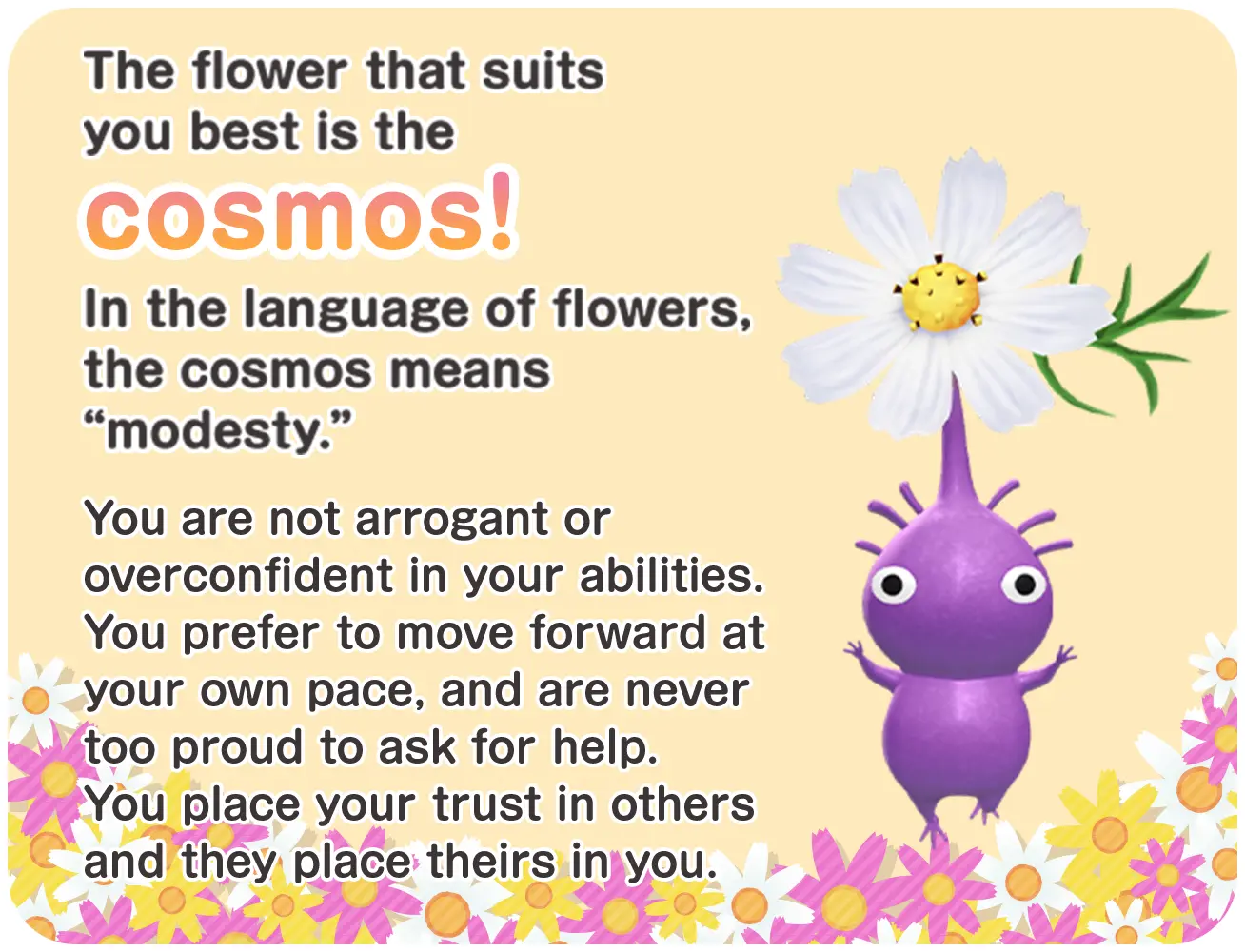 The flower that suits you best is the

cosmos!

In the language of flowers, the cosmos means “modesty.”

You are not arrogant or overconfident in your abilities. You prefer to move forward at your own pace, and are never too proud to ask for help. You place your trust in others and they place theirs in you.